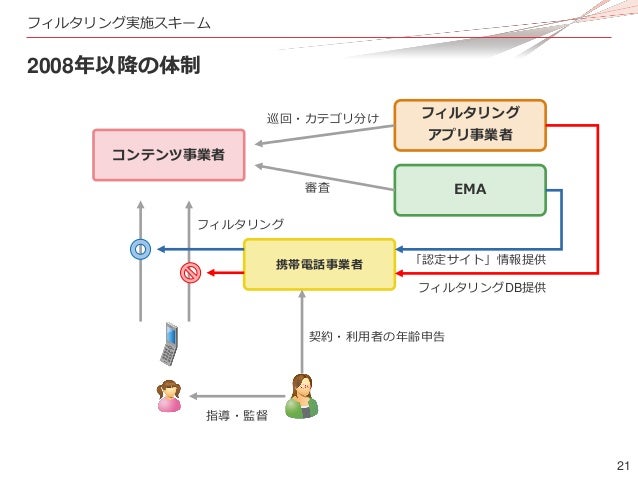 フィルタリング実施スキーム

2008年以降の体制

巡回・カテゴリ分け

フィルタリング アプリ事業者

コンテンツ事業者

審査

EMA

フィルタリング

携帯電話事業者

「認定サイト」情報提供

フィルタリングDB提供

契約・利用者の年齢申告

指導・監督

21